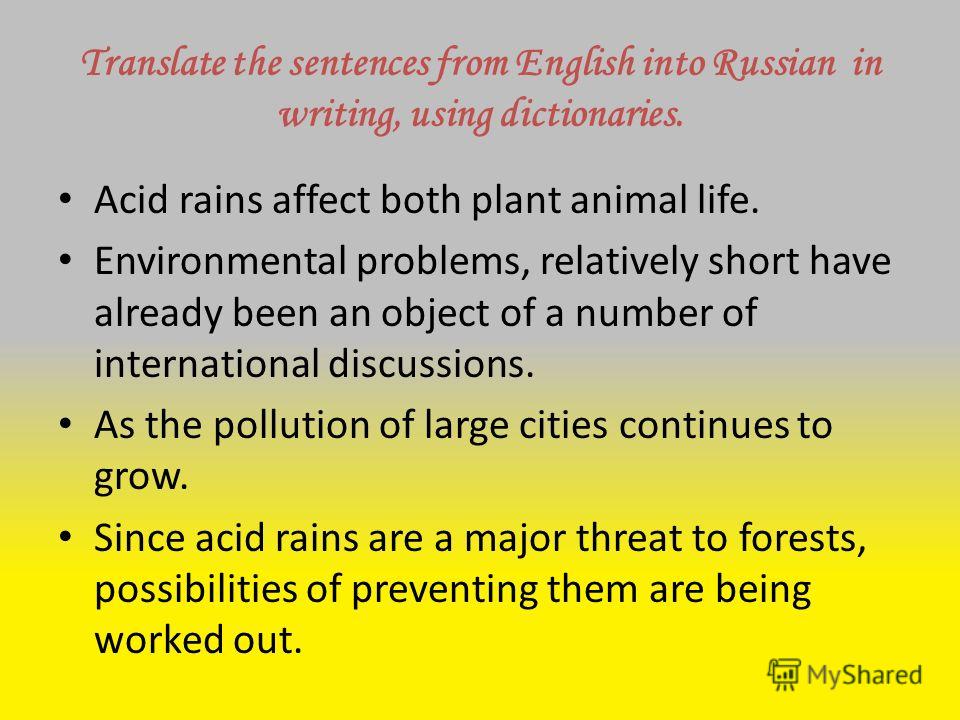 Translate the sentences from English into Russian in writing, using dictionaries.

• Acid rains affect both plant animal life.
• Environmental problems, relatively short have already been an object of a number of international discussions.
• As the pollution of large cities continues to grow.
• Since acid rains are a major threat to forests, possibilities of preventing them are being worked out.

MyShared